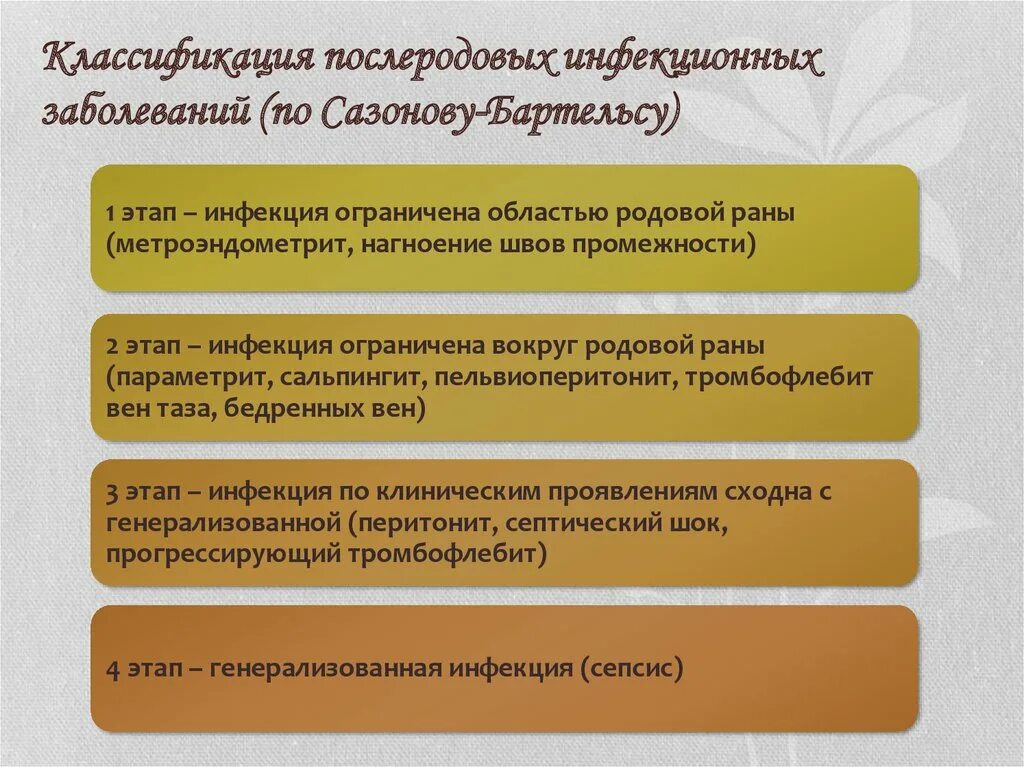 Классификация послеродовых инфекционных заболеваний (по Сазонову-Бартельсу)

1 этап – инфекция ограничена областью родовой раны (метроэндометрит, нагноение швов промежности)

2 этап – инфекция ограничена вокруг родовой раны (параметрит, сальпингит, пельвиоперитонит, тромбофлебит вен таза, бедренных вен)

3 этап – инфекция по клиническим проявлениям сходна с генерализованной (перитонит, септический шок, прогрессирующий тромбофлебит)

4 этап – генерализованная инфекция (сепсис)